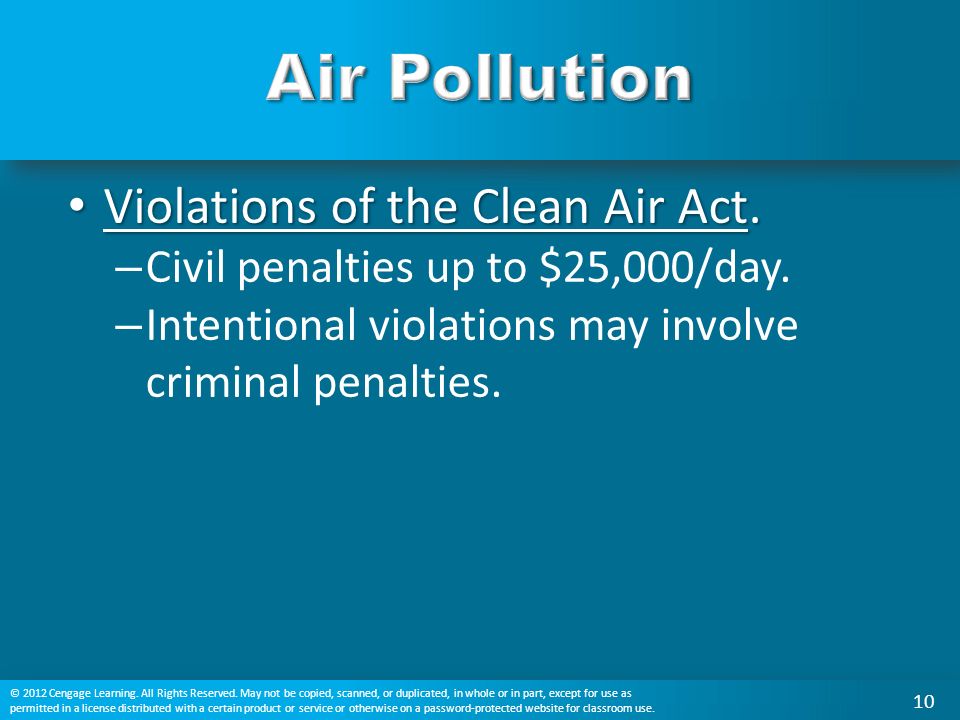 Air Pollution

• Violations of the Clean Air Act.
– Civil penalties up to \$25,000/day.
– Intentional violations may involve criminal penalties.

© 2012 Cengage Learning. All Rights Reserved. May not be copied, scanned, or duplicated, in whole or in part, except for use as permitted in a license distributed with a certain product or service or otherwise on a password-protected website for classroom use.

10